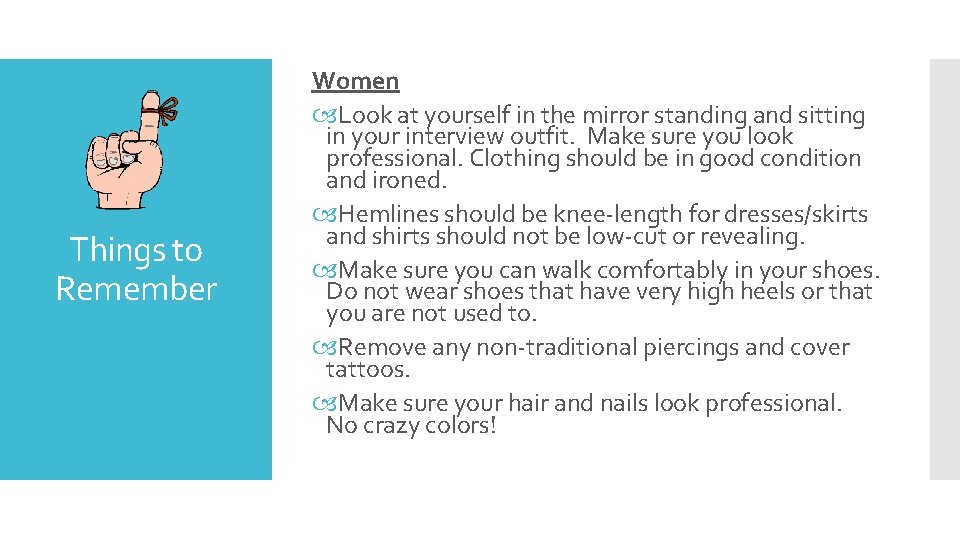 Things to Remember

Women

Look at yourself in the mirror standing and sitting in your interview outfit. Make sure you look professional. Clothing should be in good condition and ironed.

Hemlines should be knee-length for dresses/skirts and shirts should not be low-cut or revealing.

Make sure you can walk comfortably in your shoes. Do not wear shoes that have very high heels or that you are not used to.

Remove any non-traditional piercings and cover tattoos.

Make sure your hair and nails look professional. No crazy colors!